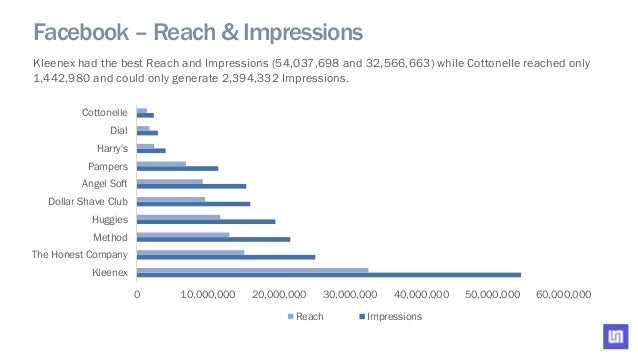 Facebook – Reach & Impressions

Kleenex had the best Reach and Impressions (54,037,698 and 32,566,663) while Cottonelle reached only 1,442,980 and could only generate 2,394,332 Impressions.

Cottonelle
Dial
Harry's
Pampers
Angel Soft
Dollar Shave Club
Huggies
Method
The Honest Company
Kleenex

0
10,000,000
20,000,000
30,000,000
40,000,000
50,000,000
60,000,000

Reach
Impressions